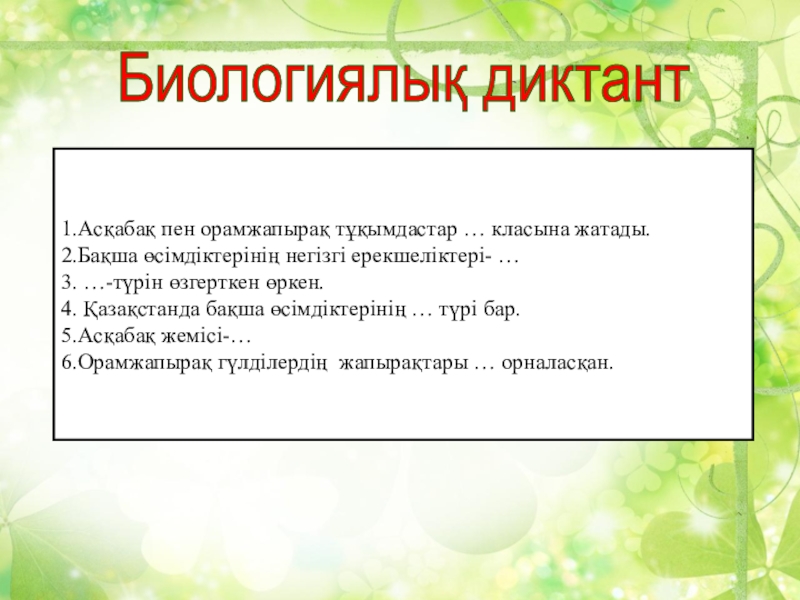 Биологиялық диктант

1.Асқабақ пен орамжапырақ тұқымдастар … класына жатады.
2.Бақша өсімдіктерінің негізгі ерекшеліктері- …
3. …-түрін өзгерткен өркен.
4. Қазақстанда бақша өсімдіктерінің … түрі бар.
5.Асқабақ жемісі-…
6.Орамжапырақ гүлділердің жапырақтары … орналасқан.